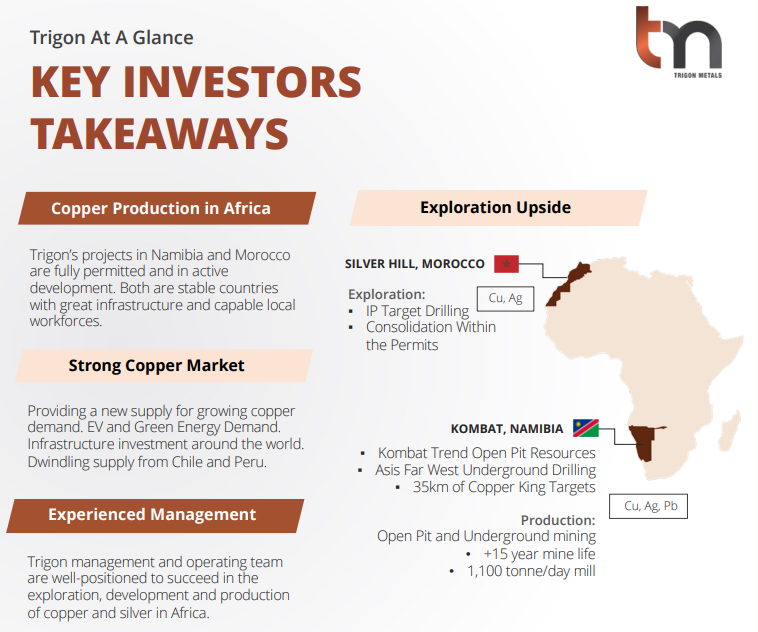 Trigon At A Glance

KEY INVESTORS TAKEAWAYS

tm
TRIGON METALS

Copper Production in Africa

Trigon's projects in Namibia and Morocco are fully permitted and in active development. Both are stable countries with great infrastructure and capable local workforces.

Strong Copper Market

Providing a new supply for growing copper demand. EV and Green Energy Demand. Infrastructure investment around the world. Dwindling supply from Chile and Peru.

Experienced Management

Trigon management and operating team are well-positioned to succeed in the exploration, development and production of copper and silver in Africa.

Exploration Upside

SILVER HILL, MOROCCO

Exploration:
▪ IP Target Drilling
▪ Consolidation Within the Permits

Cu, Ag

KOMBAT, NAMIBIA

▪ Kombat Trend Open Pit Resources
▪ Asis Far West Underground Drilling
▪ 35km of Copper King Targets

Cu, Ag, Pb

Production:
Open Pit and Underground mining
• +15 year mine life
• 1,100 tonne/day mill